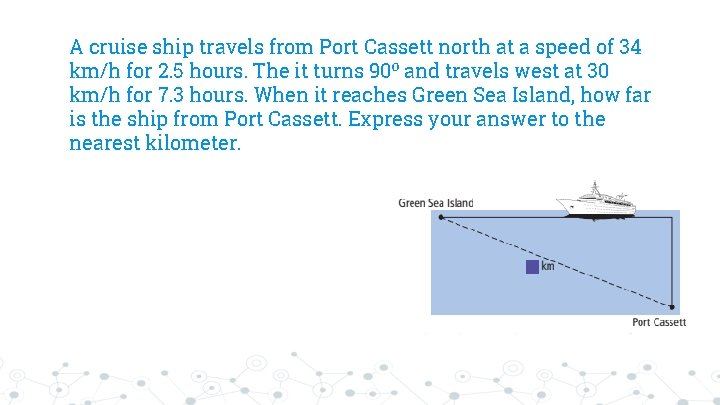 A cruise ship travels from Port Cassett north at a speed of 34 km/h for 2.5 hours. The it turns 90º and travels west at 30 km/h for 7.3 hours. When it reaches Green Sea Island, how far is the ship from Port Cassett. Express your answer to the nearest kilometer.

Green Sea Island

km

Port Cassett